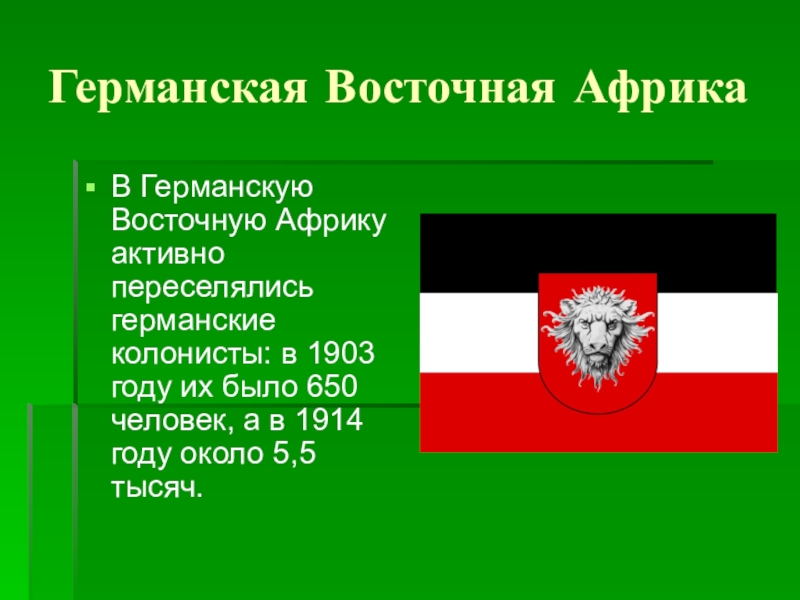 Германская Восточная Африка

В Германскую Восточную Африку активно переселялись германские колонисты: в 1903 году их было 650 человек, а в 1914 году около 5,5 тысяч.